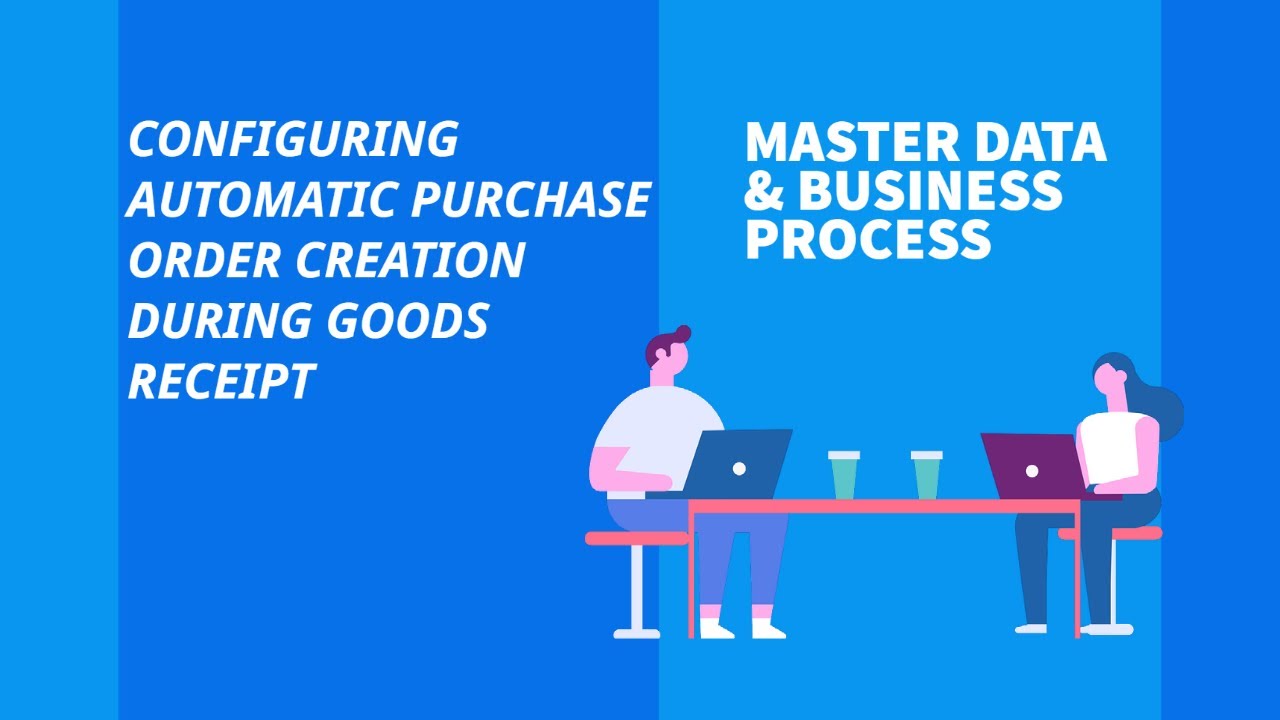 CONFIGURING AUTOMATIC PURCHASE ORDER CREATION DURING GOODS RECEIPT

MASTER DATA & BUSINESS PROCESS